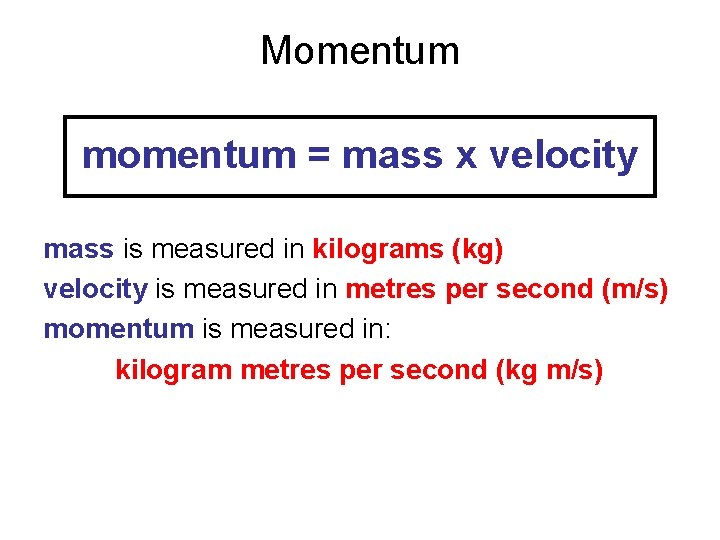 Momentum

momentum = mass x velocity

mass is measured in kilograms (kg)
velocity is measured in metres per second (m/s)
momentum is measured in:
kilogram metres per second (kg m/s)